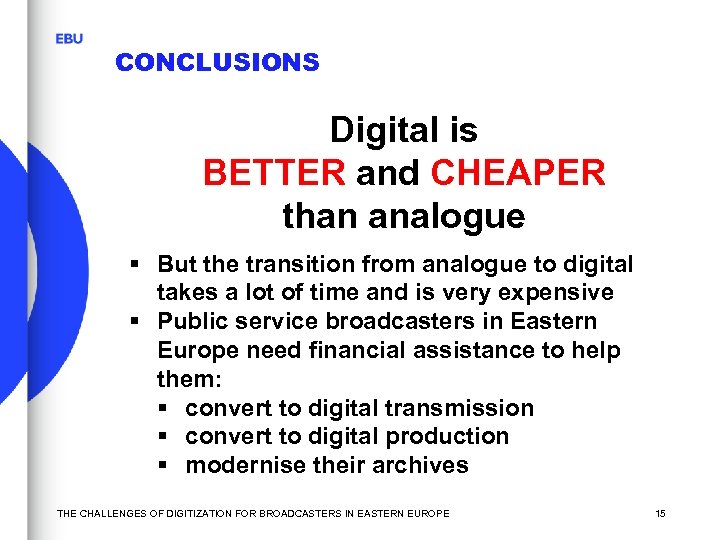 EBU

CONCLUSIONS

Digital is
BETTER and CHEAPER
than analogue

▪ But the transition from analogue to digital takes a lot of time and is very expensive
▪ Public service broadcasters in Eastern Europe need financial assistance to help them:
 ▪ convert to digital transmission
 ▪ convert to digital production
 ▪ modernise their archives

THE CHALLENGES OF DIGITIZATION FOR BROADCASTERS IN EASTERN EUROPE

15